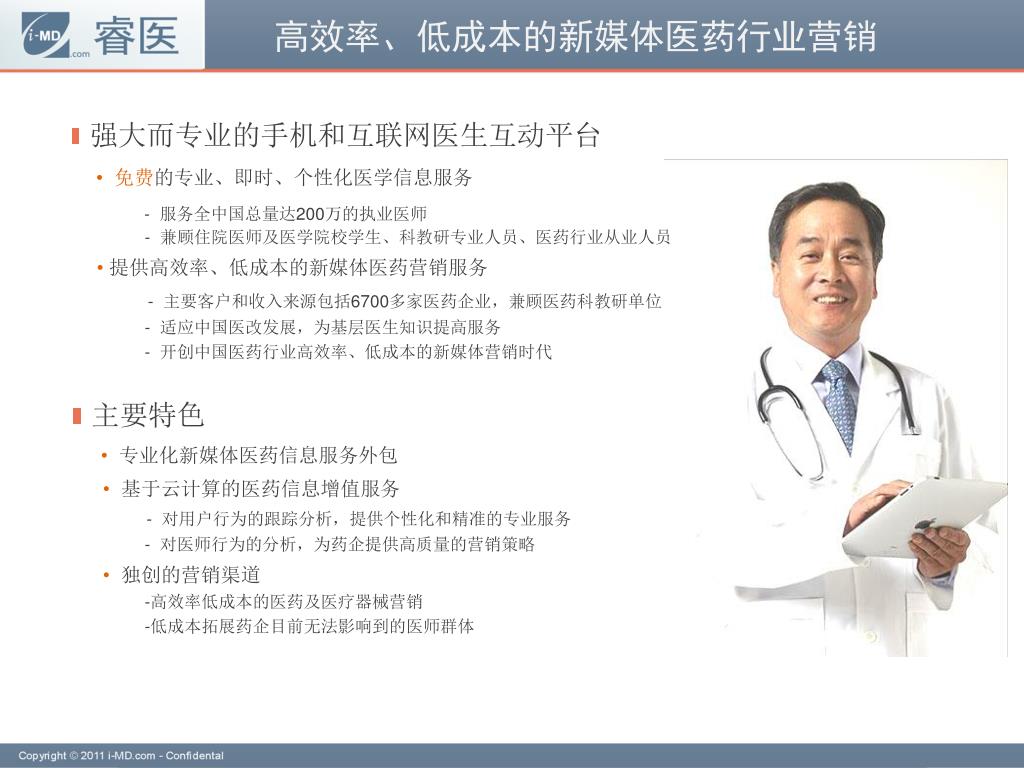 i-MD .com 睿医

高效率、低成本的新媒体医药行业营销

强大而专业的手机和互联网医生互动平台

• 免费的专业、即时、个性化医学信息服务

- 服务全中国总量达200万的执业医师
- 兼顾住院医师及医学院校学生、科教研专业人员、医药行业从业人员

• 提供高效率、低成本的新媒体医药营销服务

- 主要客户和收入来源包括6700多家医药企业，兼顾医药科教研单位
- 适应中国医改发展，为基层医生知识提高服务
- 开创中国医药行业高效率、低成本的新媒体营销时代

主要特色

• 专业化新媒体医药信息服务外包

• 基于云计算的医药信息增值服务

- 对用户行为的跟踪分析，提供个性化和精准的专业服务
- 对医师行为的分析，为药企提供高质量的营销策略

• 独创的营销渠道

-高效率低成本的医药及医疗器械营销
-低成本拓展药企目前无法影响到的医师群体

Copyright © 2011 i-MD.com - Confidental